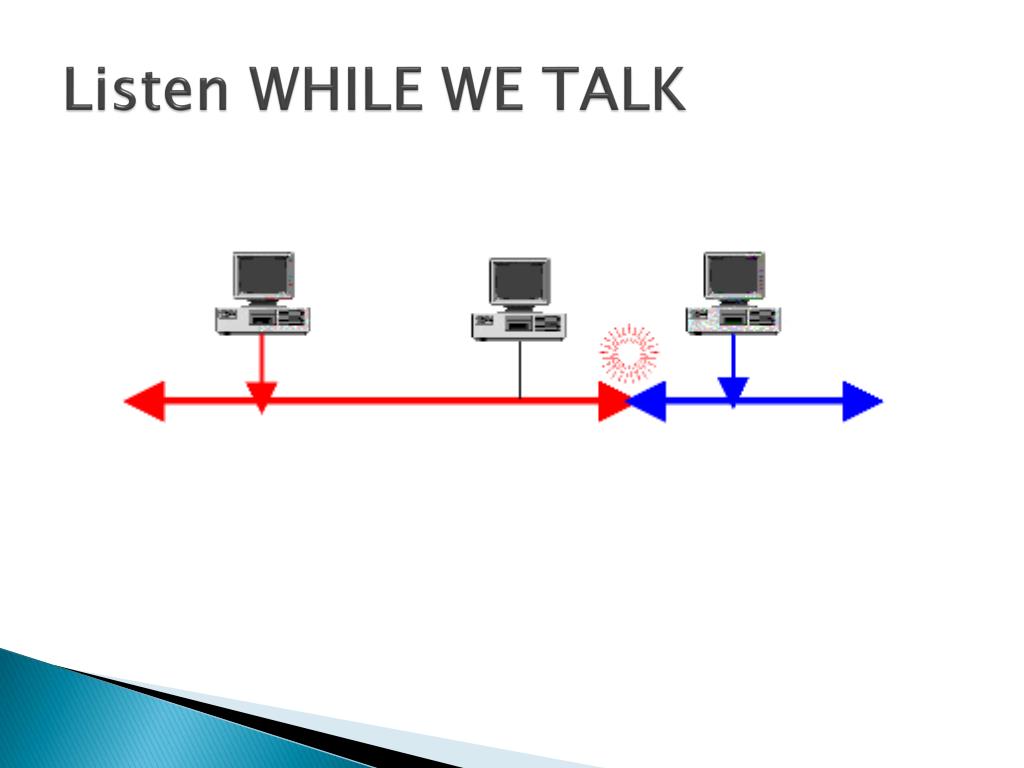 Listen WHILE WE TALK